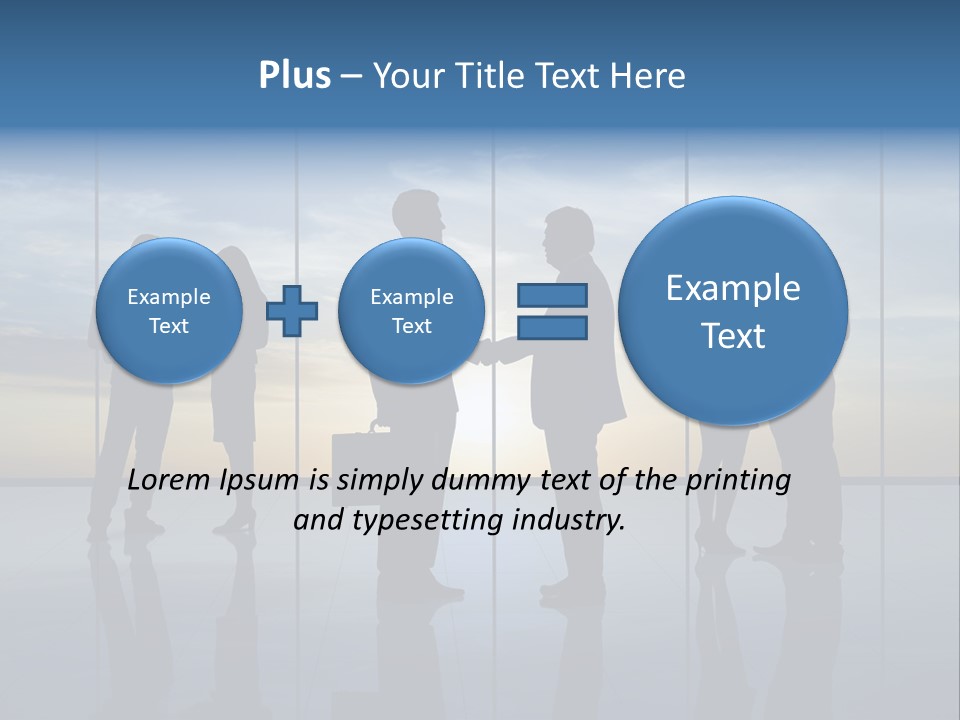 Plus – Your Title Text Here

Example Text

Example Text

Example Text

Lorem Ipsum is simply dummy text of the printing and typesetting industry.